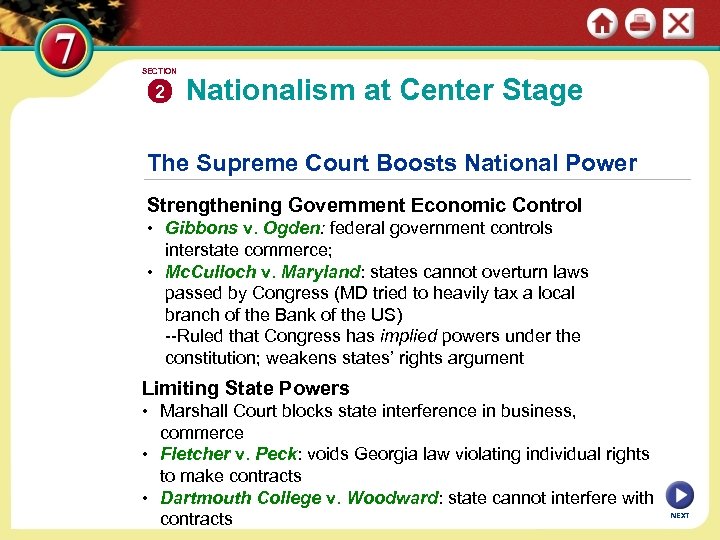 7

SECTION 2 Nationalism at Center Stage

The Supreme Court Boosts National Power

Strengthening Government Economic Control

• Gibbons v. Ogden: federal government controls interstate commerce;

• McCulloch v. Maryland: states cannot overturn laws passed by Congress (MD tried to heavily tax a local branch of the Bank of the US)
--Ruled that Congress has implied powers under the constitution; weakens states' rights argument

Limiting State Powers

• Marshall Court blocks state interference in business, commerce

• Fletcher v. Peck: voids Georgia law violating individual rights to make contracts

• Dartmouth College v. Woodward: state cannot interfere with contracts

NEXT